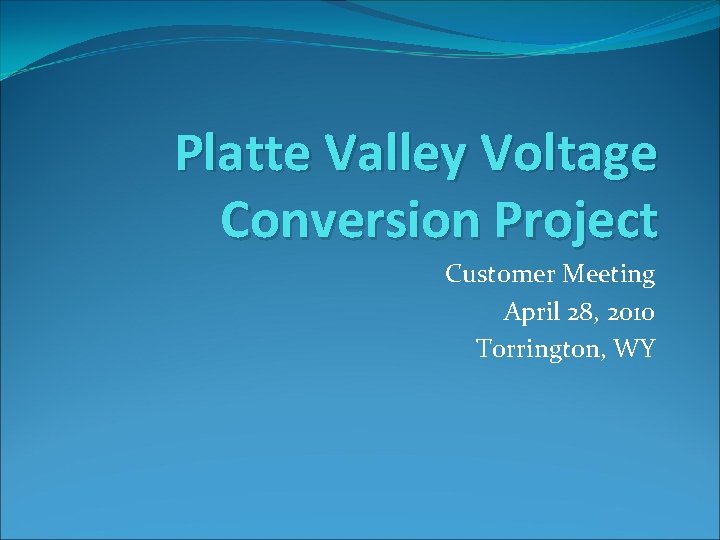 Platte Valley Voltage Conversion Project

Customer Meeting
April 28, 2010
Torrington, WY